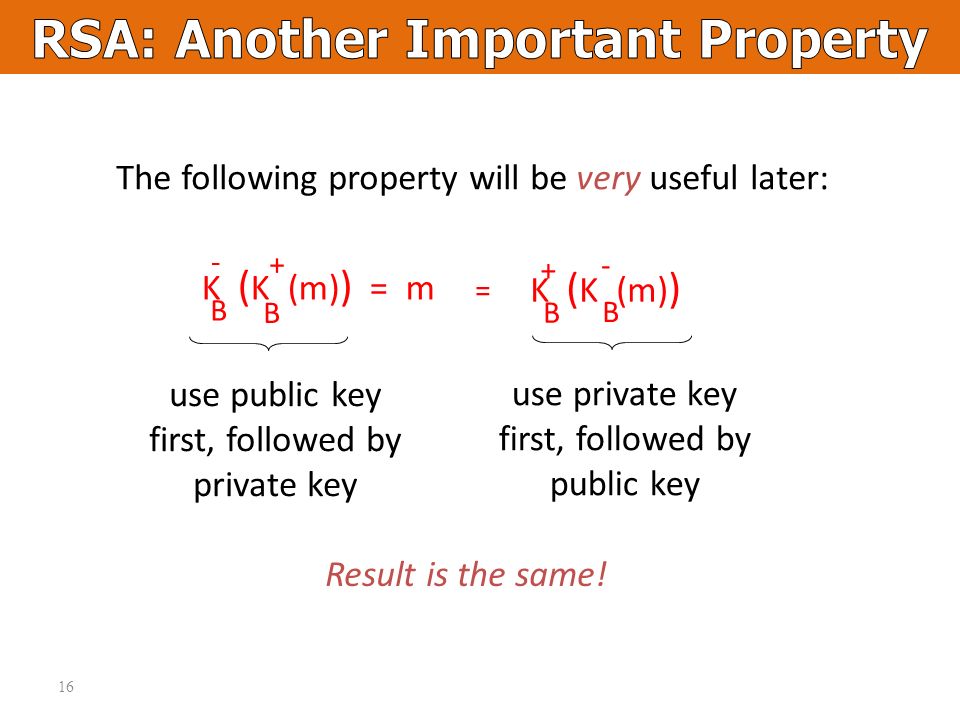 RSA: Another Important Property

The following property will be very useful later:

$K_B^-(K_B^+(m)) = m = K_B^+(K_B^-(m))$

use public key first, followed by private key

use private key first, followed by public key

Result is the same!

16